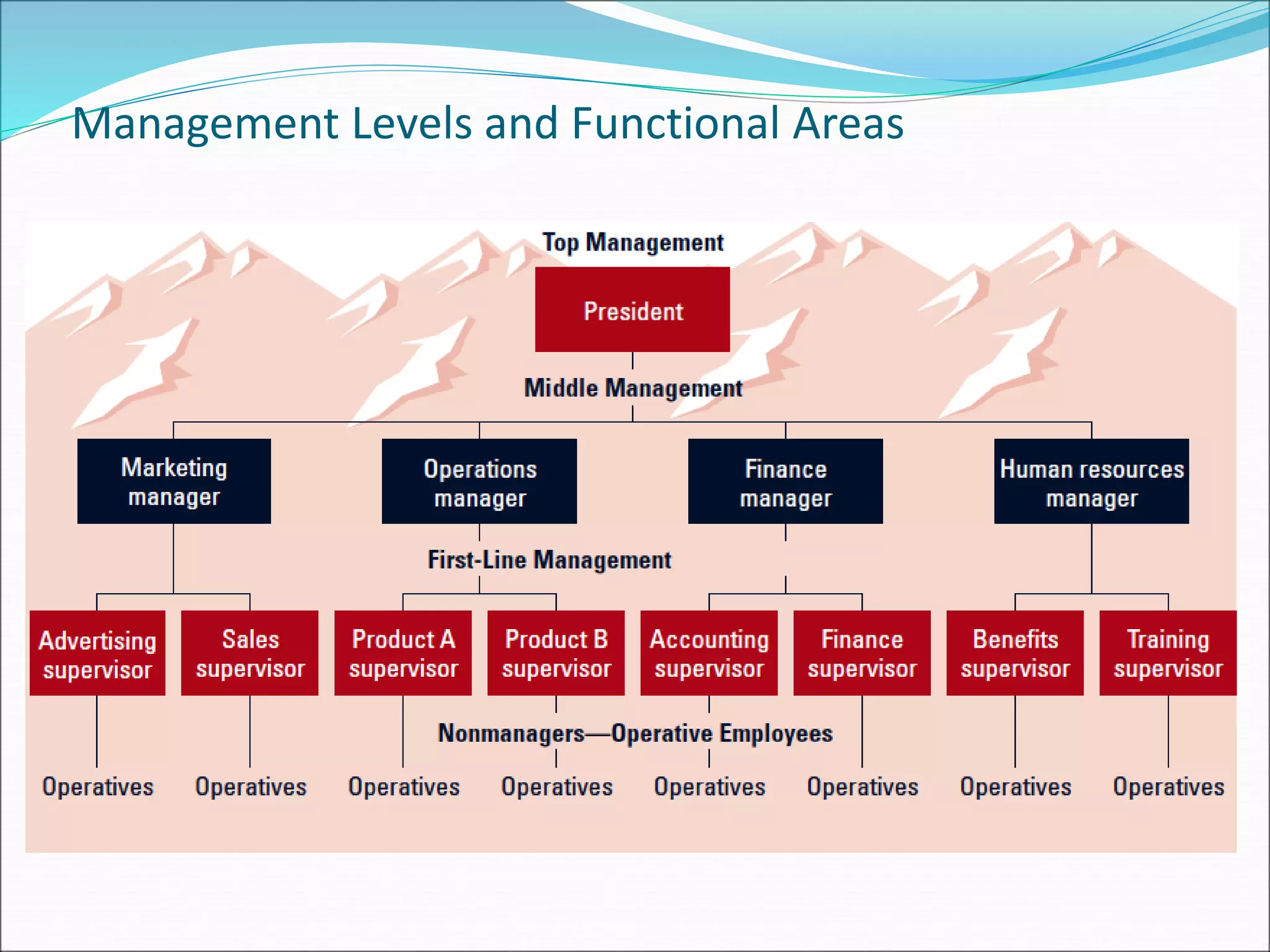 Management Levels and Functional Areas

Top Management

President

Middle Management

Marketing manager

Operations manager

Finance manager

Human resources manager

First-Line Management

Advertising supervisor

Sales supervisor

Product A supervisor

Product B supervisor

Accounting supervisor

Finance supervisor

Benefits supervisor

Training supervisor

Nonmanagers—Operative Employees

Operatives

Operatives

Operatives

Operatives

Operatives

Operatives

Operatives

Operatives